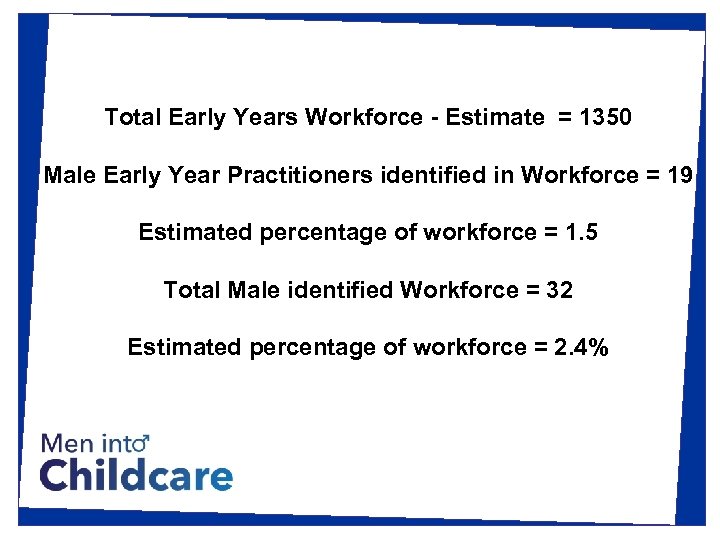 Total Early Years Workforce - Estimate = 1350

Male Early Year Practitioners identified in Workforce = 19

Estimated percentage of workforce = 1.5

Total Male identified Workforce = 32

Estimated percentage of workforce = 2.4%

Men into
Childcare